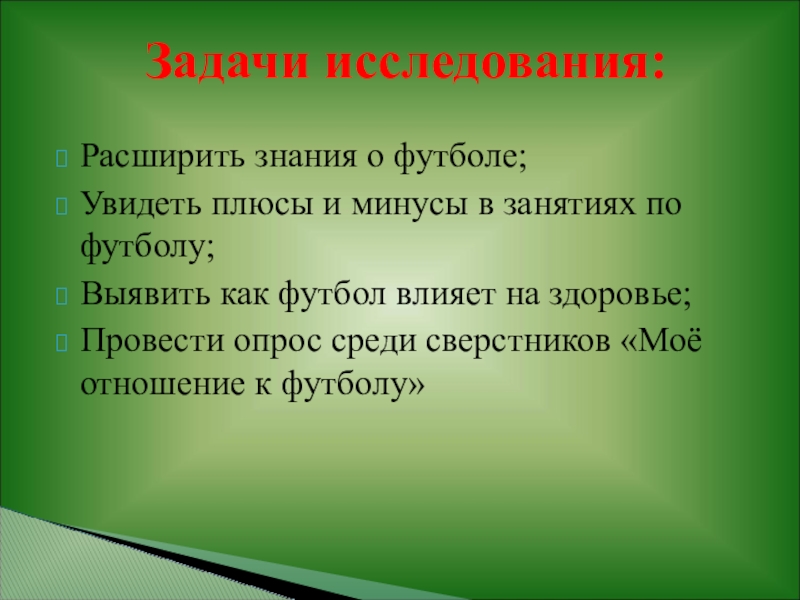 Задачи исследования:

Расширить знания о футболе;

Увидеть плюсы и минусы в занятиях по футболу;

Выявить как футбол влияет на здоровье;

Провести опрос среди сверстников «Моё отношение к футболу»